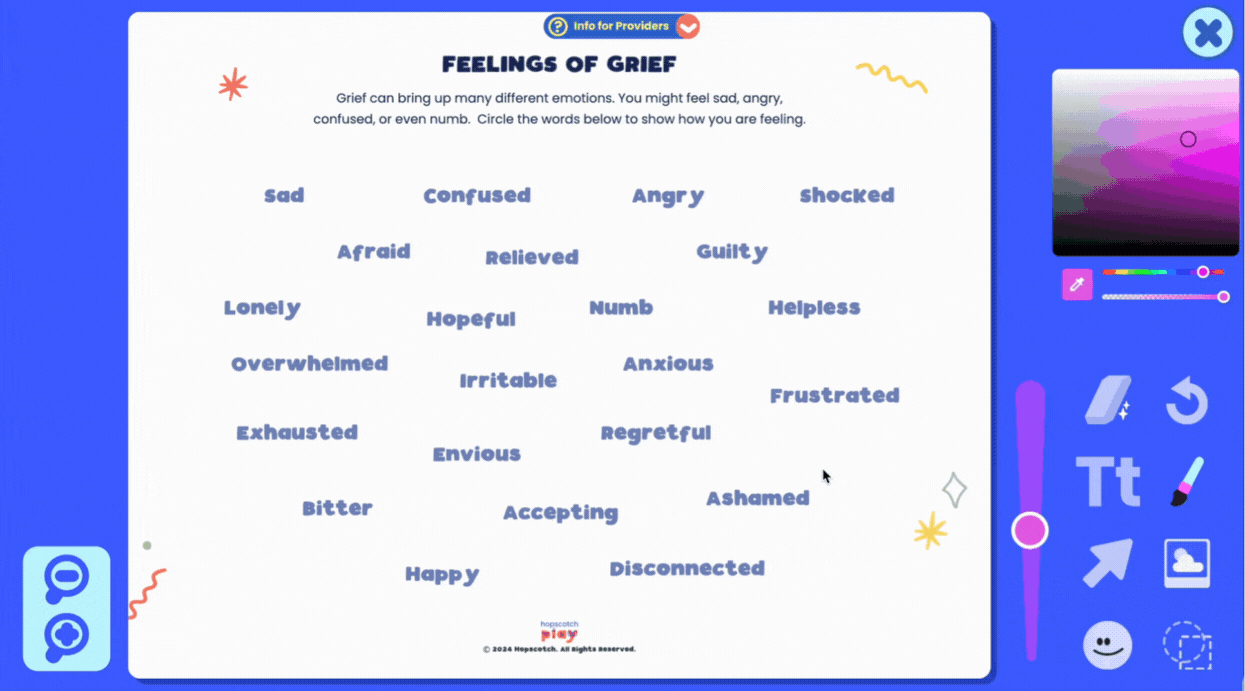 Info for Providers

FEELINGS OF GRIEF

Grief can bring up many different emotions. You might feel sad, angry, confused, or even numb. Circle the words below to show how you are feeling.

Sad
Confused
Angry
Shocked
Afraid
Relieved
Guilty
Lonely
Hopeful
Numb
Helpless
Overwhelmed
Irritable
Anxious
Frustrated
Exhausted
Envious
Regretful
Bitter
Accepting
Ashamed
Happy
Disconnected

hopscotch play
© 2024 Hopscotch. All Rights Reserved.

Tt